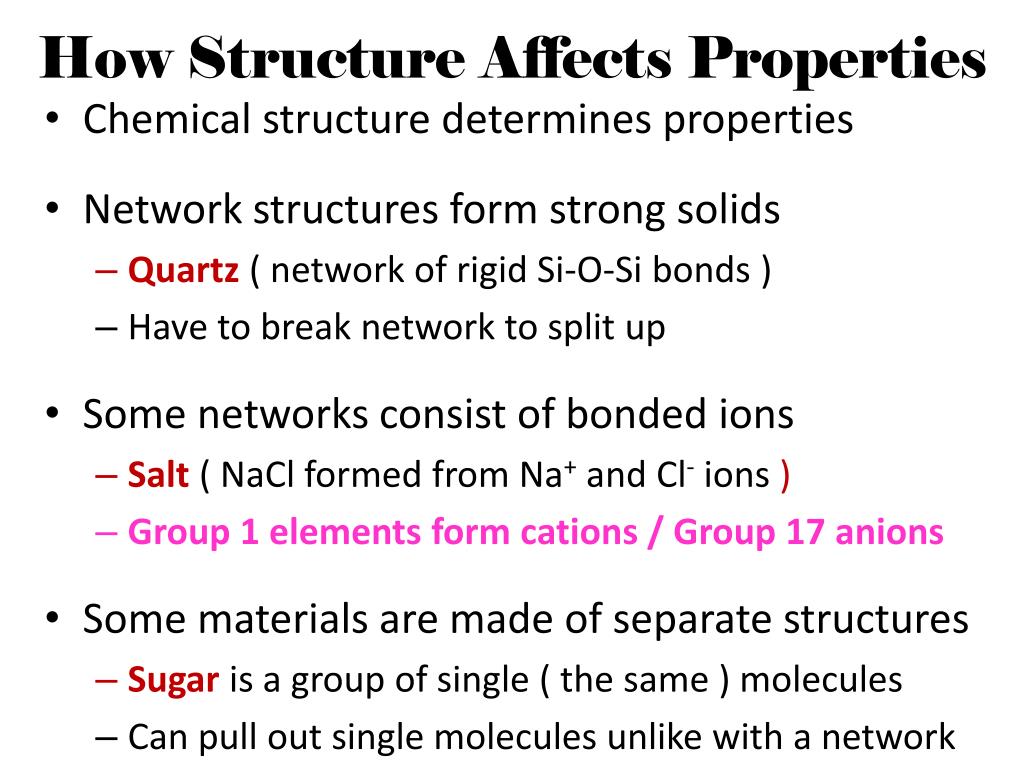 How Structure Affects Properties

• Chemical structure determines properties

• Network structures form strong solids
– Quartz ( network of rigid Si-O-Si bonds )
– Have to break network to split up

• Some networks consist of bonded ions
– Salt ( NaCl formed from $Na^+$ and $Cl^-$ ions )
– Group 1 elements form cations / Group 17 anions

• Some materials are made of separate structures
– Sugar is a group of single ( the same ) molecules
– Can pull out single molecules unlike with a network